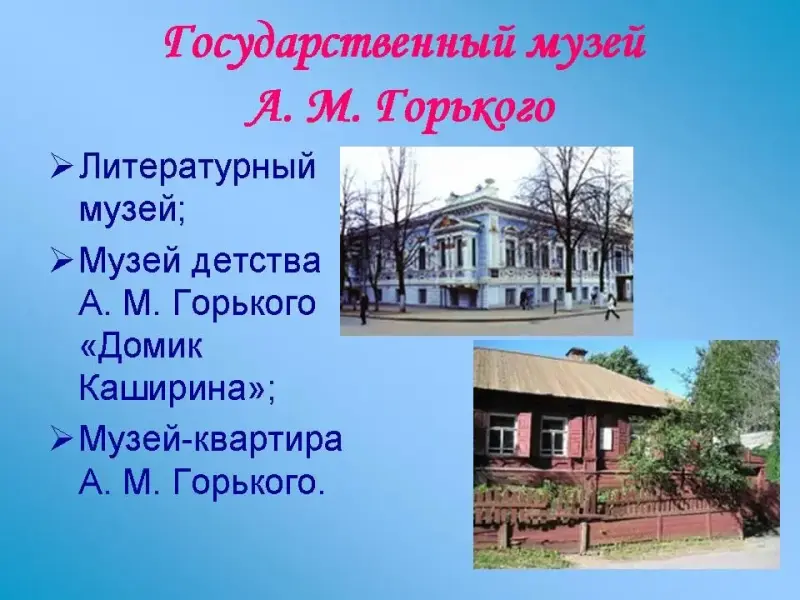 Государственный музей
А. М. Горького

➢ Литературный музей;
➢ Музей детства А. М. Горького «Домик Каширина»;
➢ Музей-квартира А. М. Горького.